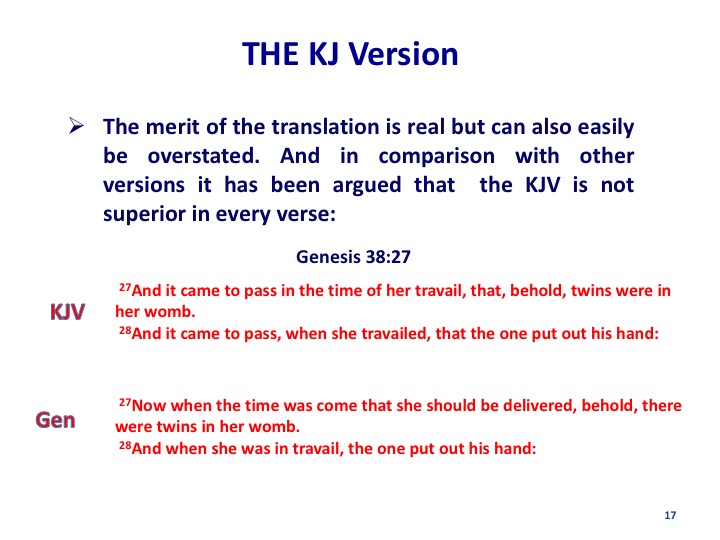 THE KJ Version

➢ The merit of the translation is real but can also easily be overstated. And in comparison with other versions it has been argued that the KJV is not superior in every verse:

Genesis 38:27

KJV

$^{27}$And it came to pass in the time of her travail, that, behold, twins were in her womb.
$^{28}$And it came to pass, when she travailed, that the one put out his hand:

Gen

$^{27}$Now when the time was come that she should be delivered, behold, there were twins in her womb.
$^{28}$And when she was in travail, the one put out his hand:

17